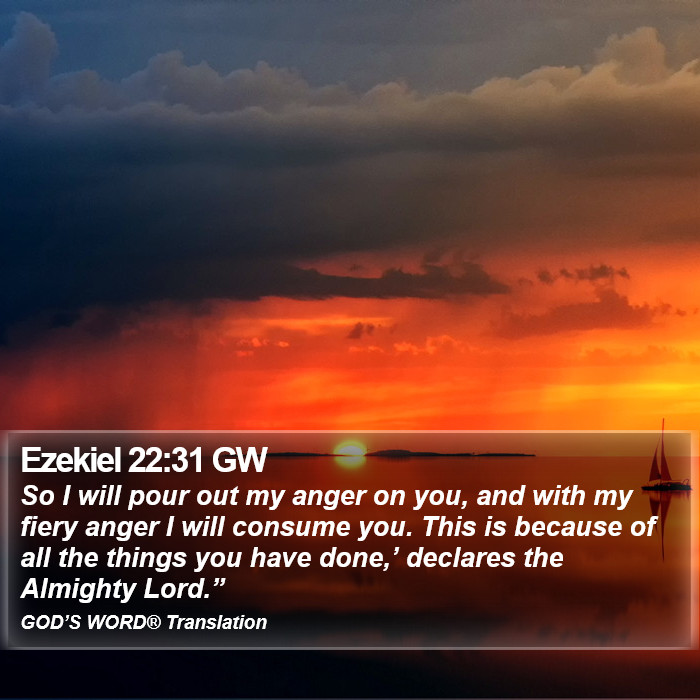 Ezekiel 22:31 GW

So I will pour out my anger on you, and with my fiery anger I will consume you. This is because of all the things you have done,’ declares the Almighty Lord.”

GOD’S WORD® Translation